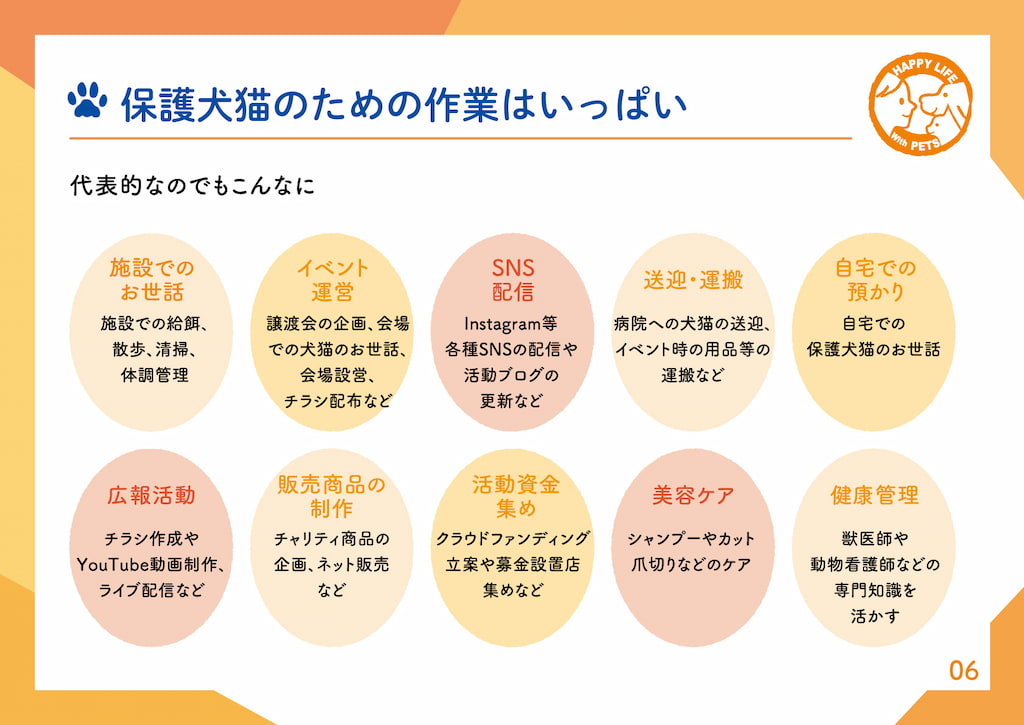 保護犬猫のための作業はいっぱい

HAPPY LIFE With PETS

代表的なのでもこんなに

施設でのお世話
施設での給餌、散歩、清掃、体調管理

イベント運営
譲渡会の企画、会場での犬猫のお世話、会場設営、チラシ配布など

SNS配信
Instagram等各種SNSの配信や活動ブログの更新など

送迎・運搬
病院への犬猫の送迎、イベント時の用品等の運搬など

自宅での預かり
自宅での保護犬猫のお世話

広報活動
チラシ作成やYouTube動画制作、ライブ配信など

販売商品の制作
チャリティ商品の企画、ネット販売など

活動資金集め
クラウドファンディング立案や募金設置店集めなど

美容ケア
シャンプーやカット爪切りなどのケア

健康管理
獣医師や動物看護師などの専門知識を活かす

06